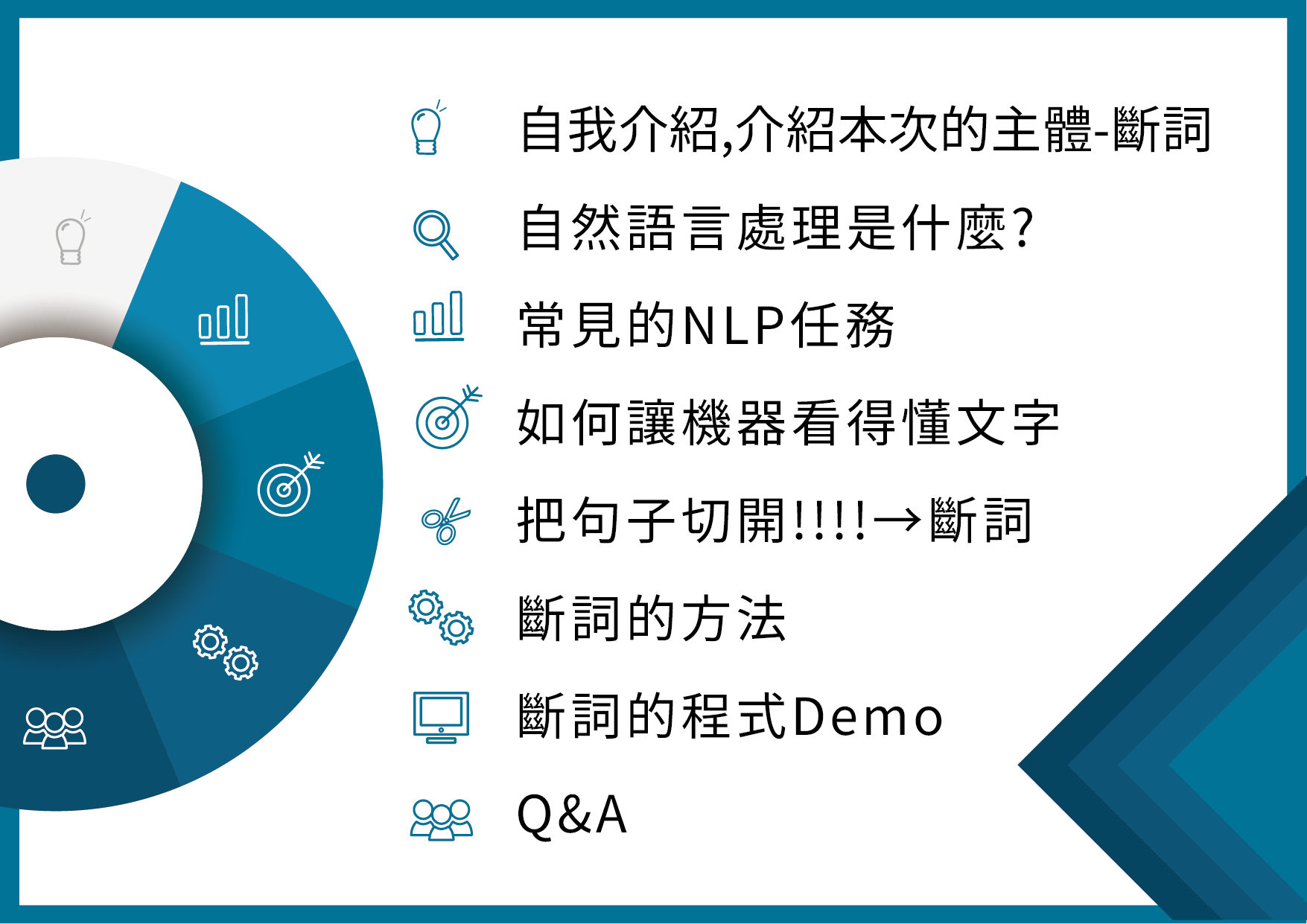 自我介紹,介紹本次的主體-斷詞

自然語言處理是什麼?

常見的NLP任務

如何讓機器看得懂文字

把句子切開!!!!→斷詞

斷詞的方法

斷詞的程式Demo

Q&A